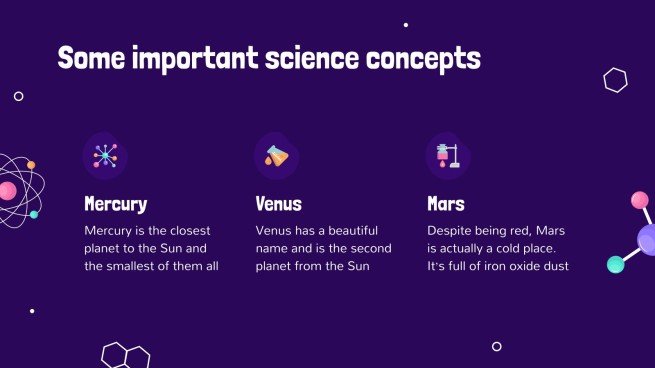 Some important science concepts

Mercury

Mercury is the closest planet to the Sun and the smallest of them all

Venus

Venus has a beautiful name and is the second planet from the Sun

Mars

Despite being red, Mars is actually a cold place. It's full of iron oxide dust